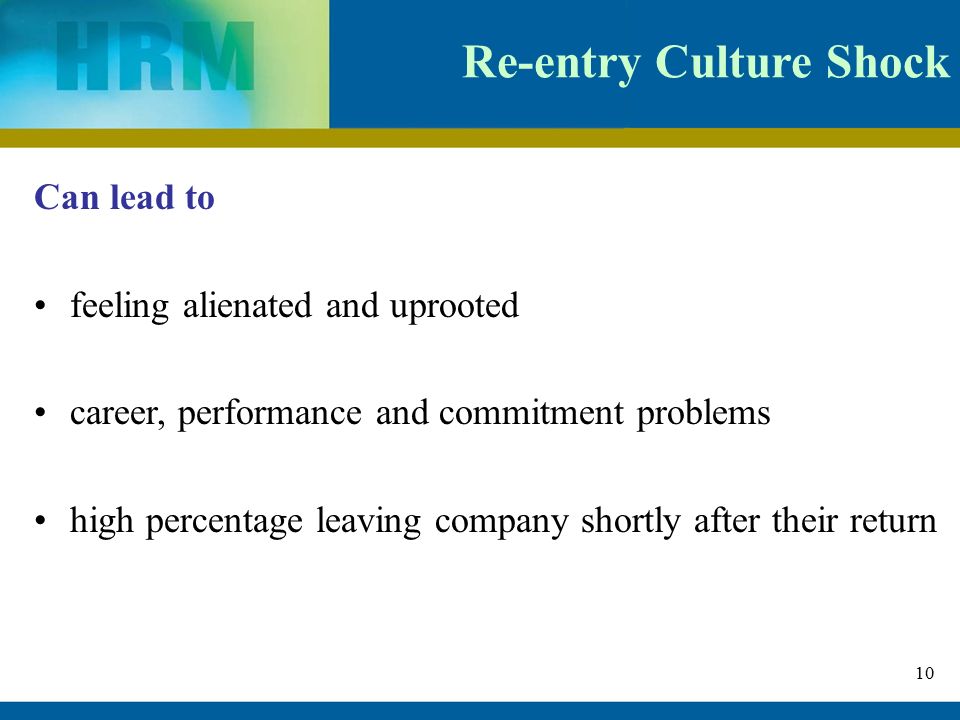 HRM

Re-entry Culture Shock

Can lead to

• feeling alienated and uprooted

• career, performance and commitment problems

• high percentage leaving company shortly after their return

10